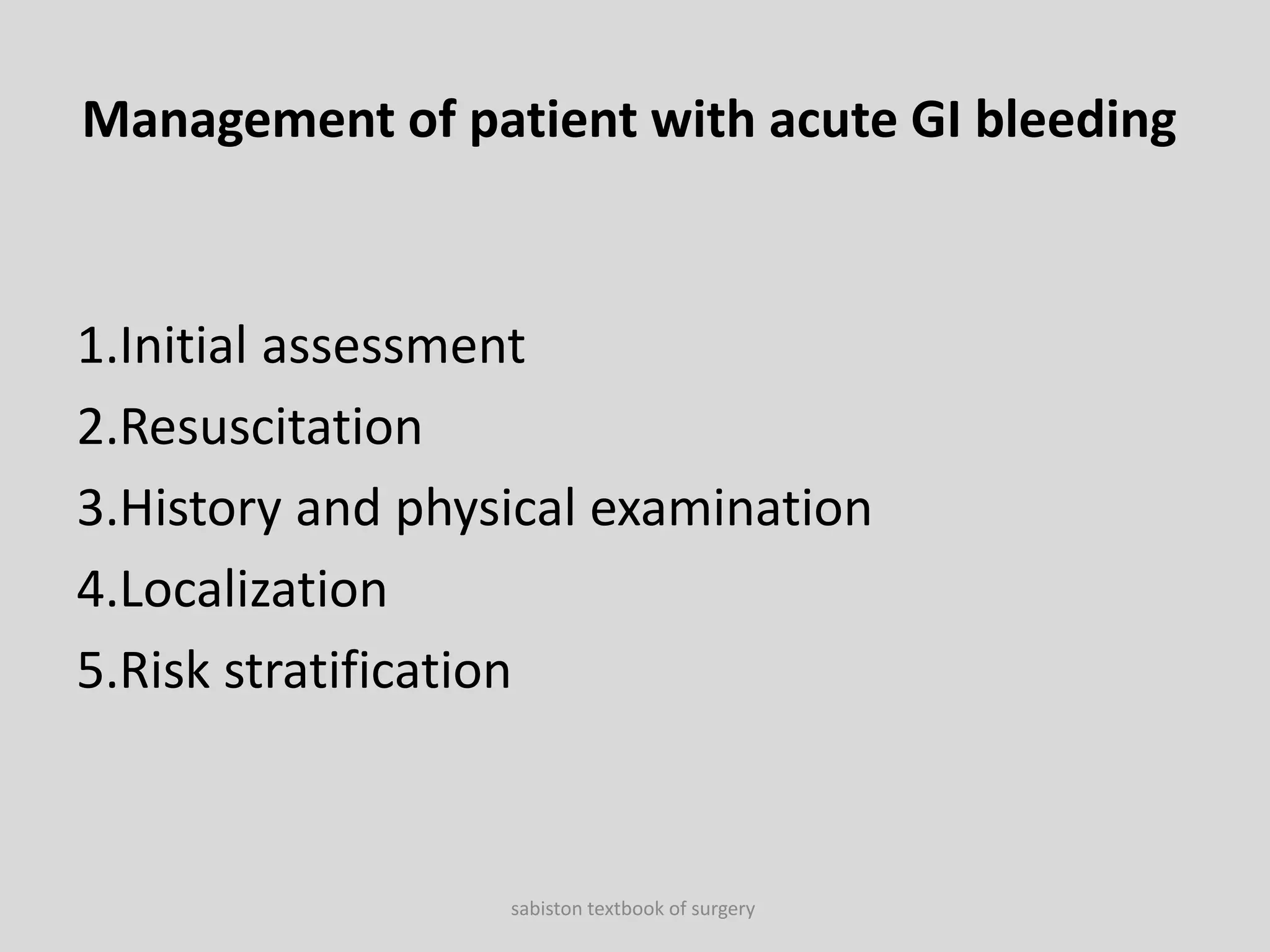 Management of patient with acute GI bleeding

1.Initial assessment
2.Resuscitation
3.History and physical examination
4.Localization
5.Risk stratification

sabiston textbook of surgery